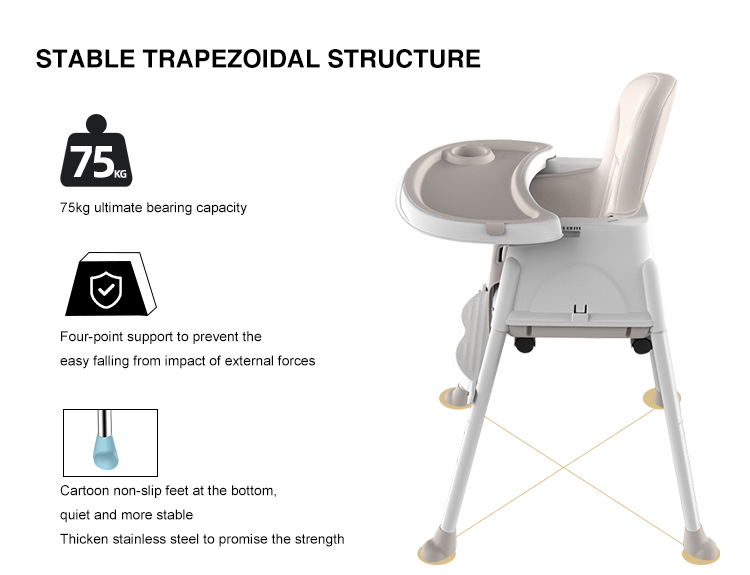 STABLE TRAPEZOIDAL STRUCTURE

75KG

75kg ultimate bearing capacity

Four-point support to prevent the easy falling from impact of external forces

Cartoon non-slip feet at the bottom, quiet and more stable

Thicken stainless steel to promise the strength